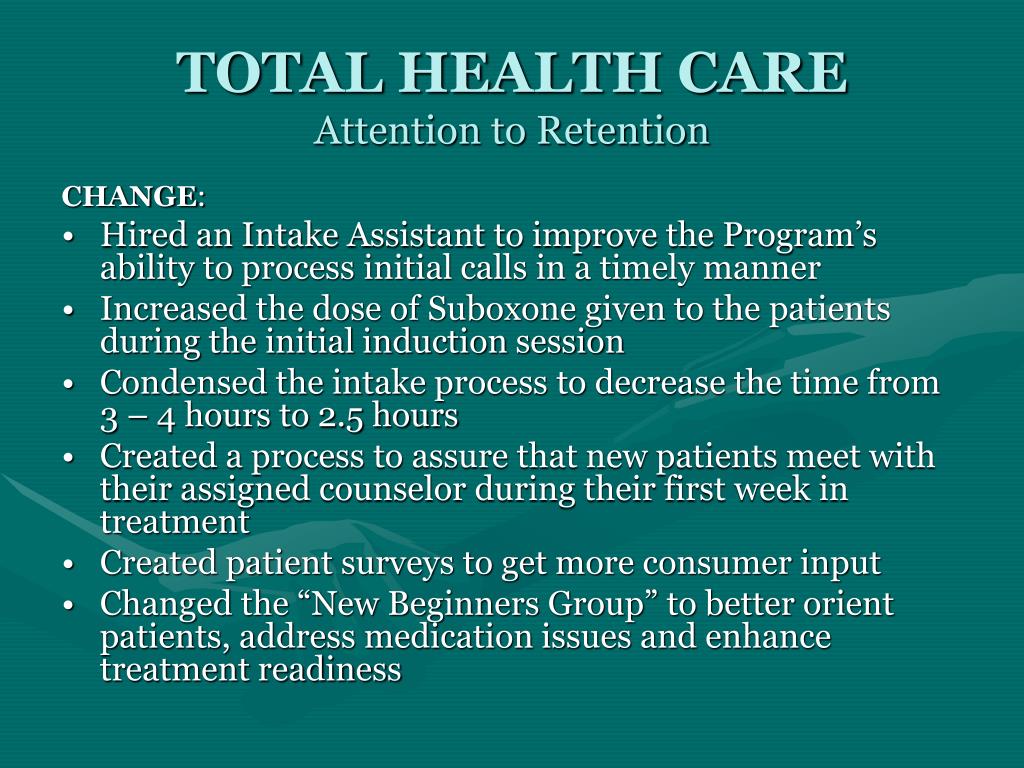 TOTAL HEALTH CARE
Attention to Retention

CHANGE:

• Hired an Intake Assistant to improve the Program’s ability to process initial calls in a timely manner
• Increased the dose of Suboxone given to the patients during the initial induction session
• Condensed the intake process to decrease the time from 3 – 4 hours to 2.5 hours
• Created a process to assure that new patients meet with their assigned counselor during their first week in treatment
• Created patient surveys to get more consumer input
• Changed the “New Beginners Group” to better orient patients, address medication issues and enhance treatment readiness